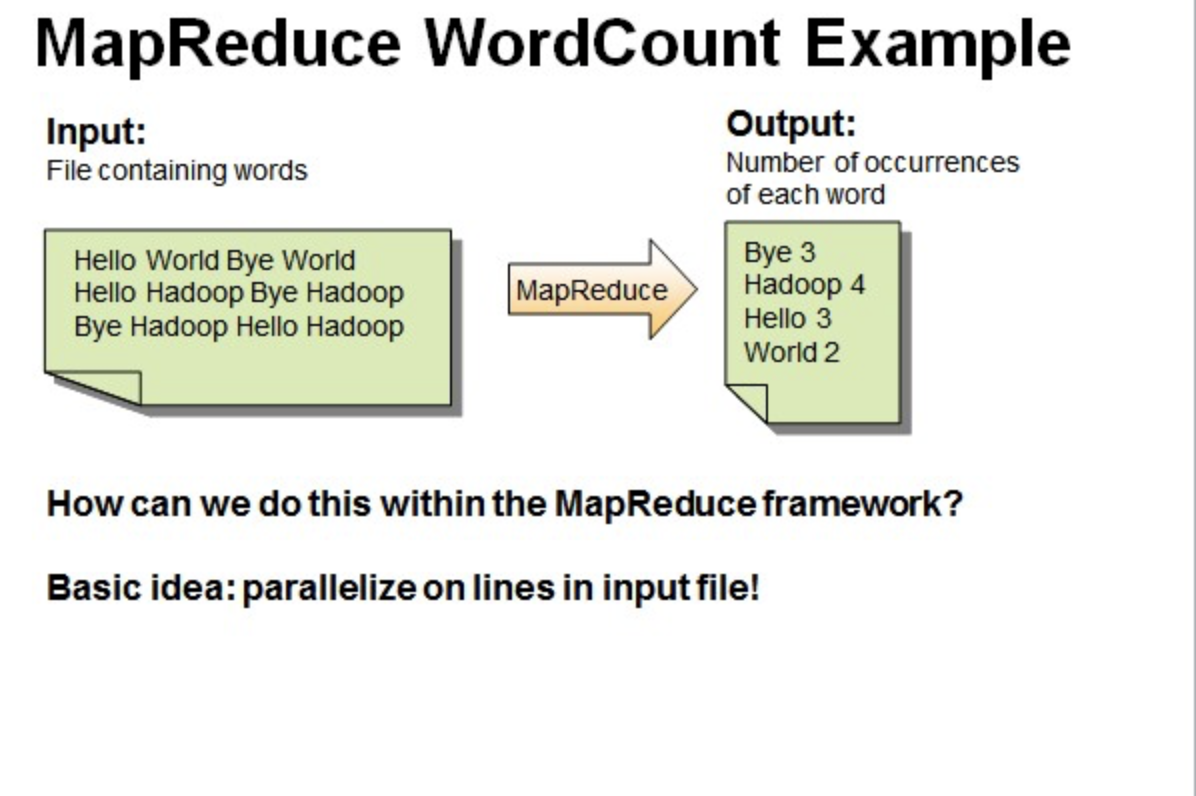 MapReduce WordCount Example

Input:
File containing words

Hello World Bye World
Hello Hadoop Bye Hadoop
Bye Hadoop Hello Hadoop

MapReduce

Output:
Number of occurrences of each word

Bye 3
Hadoop 4
Hello 3
World 2

How can we do this within the MapReduce framework?

Basic idea: parallelize on lines in input file!